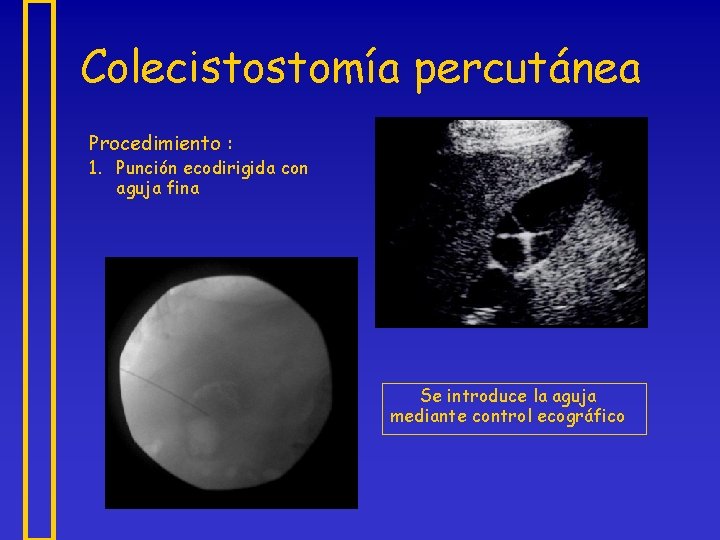 Colecistostomía percutánea

Procedimiento :

1. Punción ecodirigida con aguja fina

Se introduce la aguja mediante control ecográfico